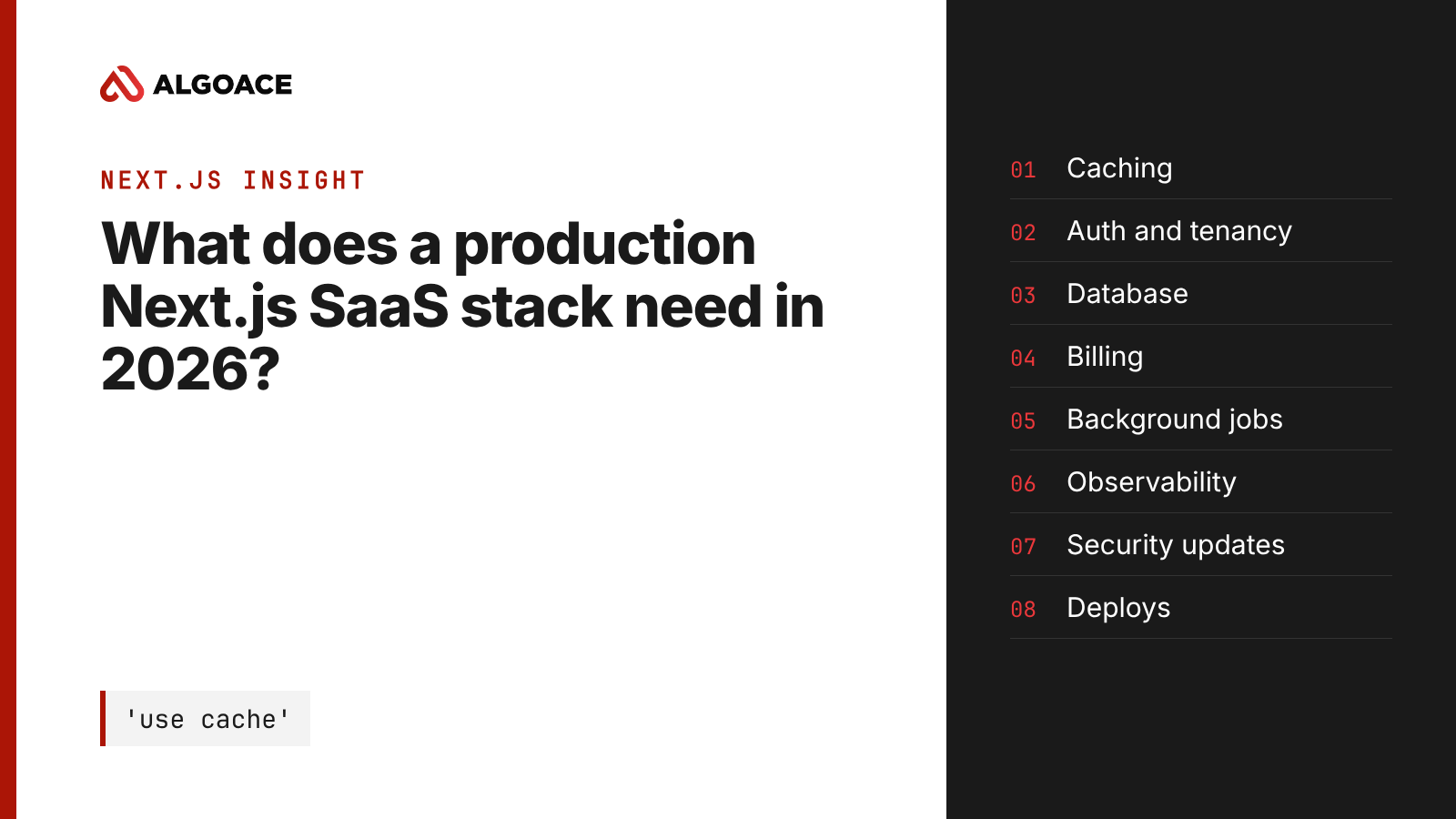 ALGOACE

NEXT.JS INSIGHT

What does a production Next.js SaaS stack need in 2026?

'use cache'

01 Caching
02 Auth and tenancy
03 Database
04 Billing
05 Background jobs
06 Observability
07 Security updates
08 Deploys